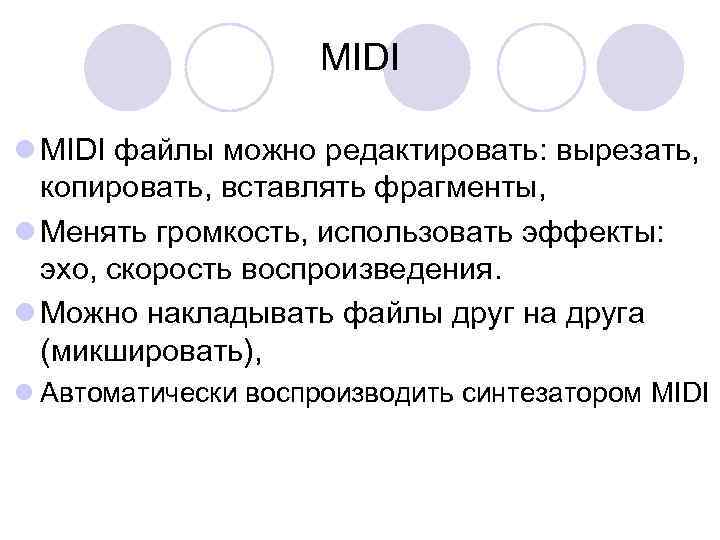 MIDI

MIDI файлы можно редактировать: вырезать, копировать, вставлять фрагменты,

Менять громкость, использовать эффекты: эхо, скорость воспроизведения.

Можно накладывать файлы друг на друга (микшировать),

Автоматически воспроизводить синтезатором MIDI